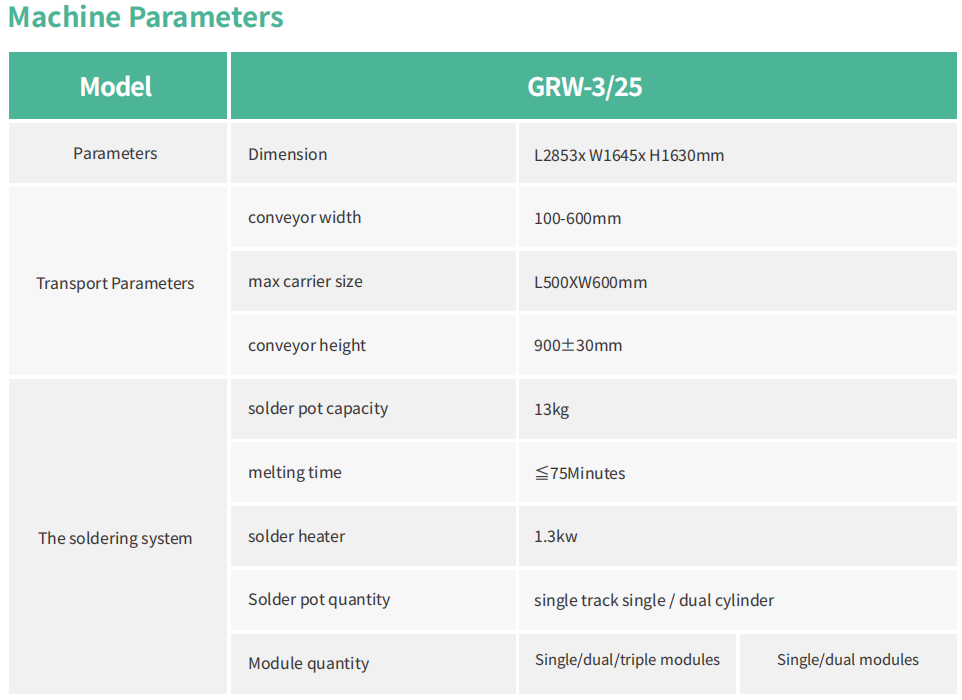 Machine Parameters

| Model | GRW-3/25 | | |
|---|---|---|---|
| Parameters | Dimension | L2853x W1645x H1630mm | |
| Transport Parameters | conveyor width | 100-600mm | |
| | max carrier size | L500XW600mm | |
| | conveyor height | 900±30mm | |
| The soldering system | solder pot capacity | 13kg | |
| | melting time | ≦75Minutes | |
| | solder heater | 1.3kw | |
| | Solder pot quantity | single track single / dual cylinder | |
| | Module quantity | Single/dual/triple modules | Single/dual modules |